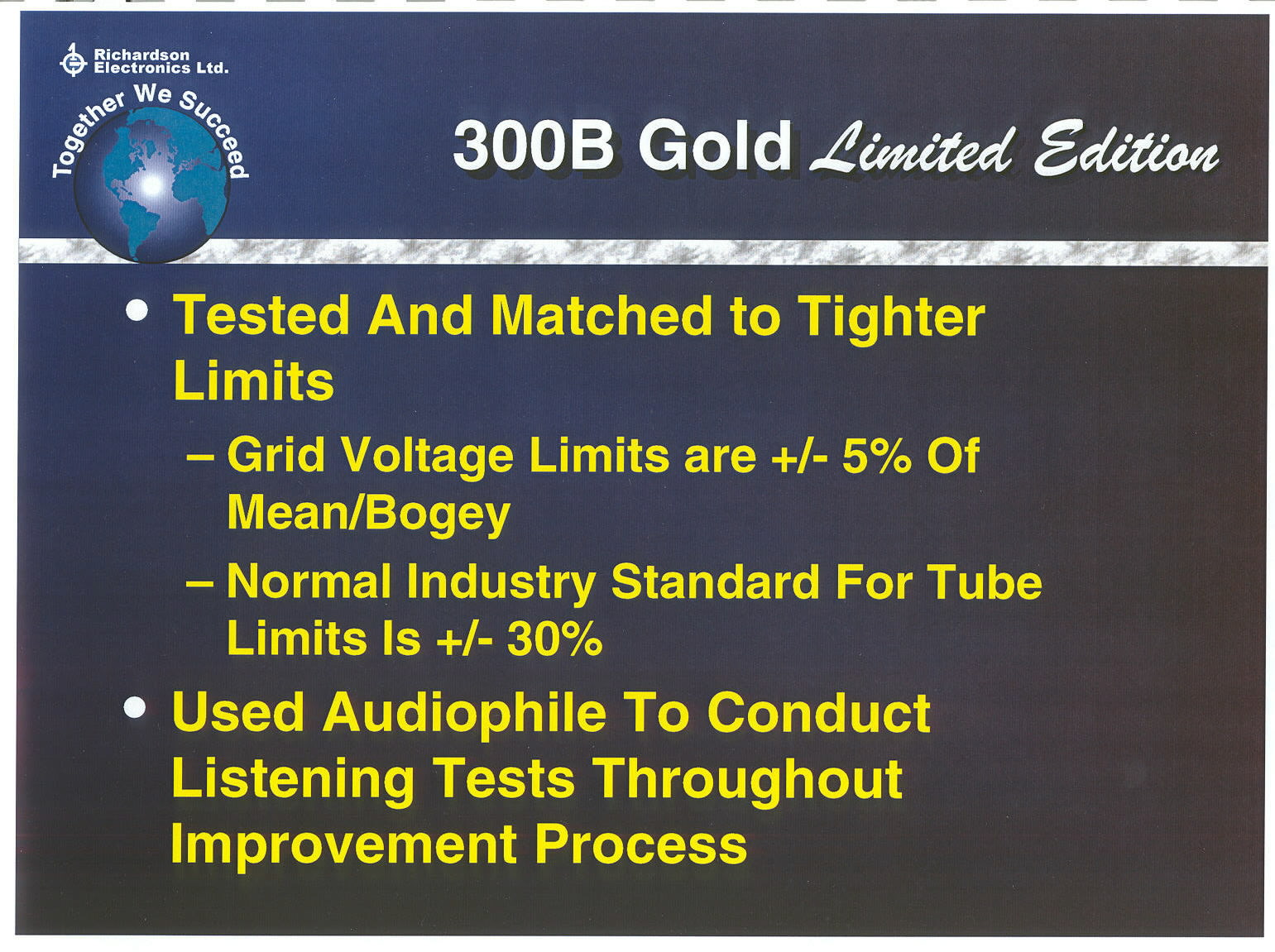 Richardson Electronics Ltd.

Together We Succeed

300B Gold Limited Edition

• Tested And Matched to Tighter Limits

– Grid Voltage Limits are +/- 5% Of Mean/Bogey

– Normal Industry Standard For Tube Limits Is +/- 30%

• Used Audiophile To Conduct Listening Tests Throughout Improvement Process